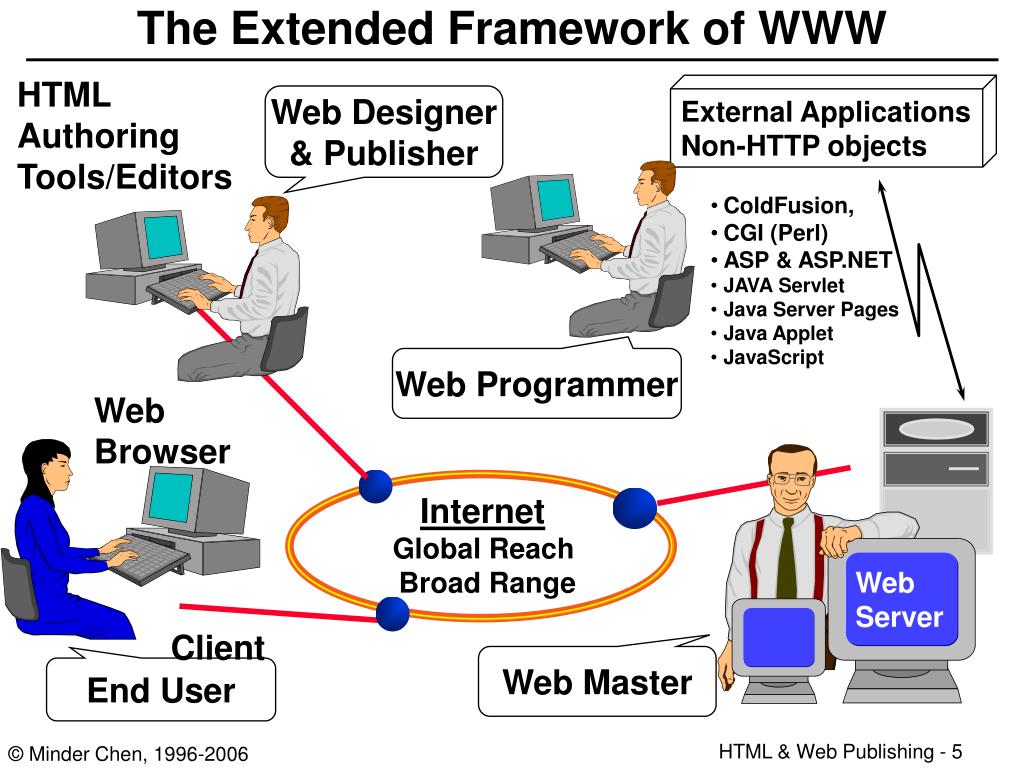 The Extended Framework of WWW

HTML
Authoring
Tools/Editors

Web Designer
& Publisher

External Applications
Non-HTTP objects

• ColdFusion,
• CGI (Perl)
• ASP & ASP.NET
• JAVA Servlet
• Java Server Pages
• Java Applet
• JavaScript

Web Programmer

Web
Browser

Internet
Global Reach
Broad Range

Web
Server

Client

End User

Web Master

© Minder Chen, 1996-2006

HTML & Web Publishing - 5